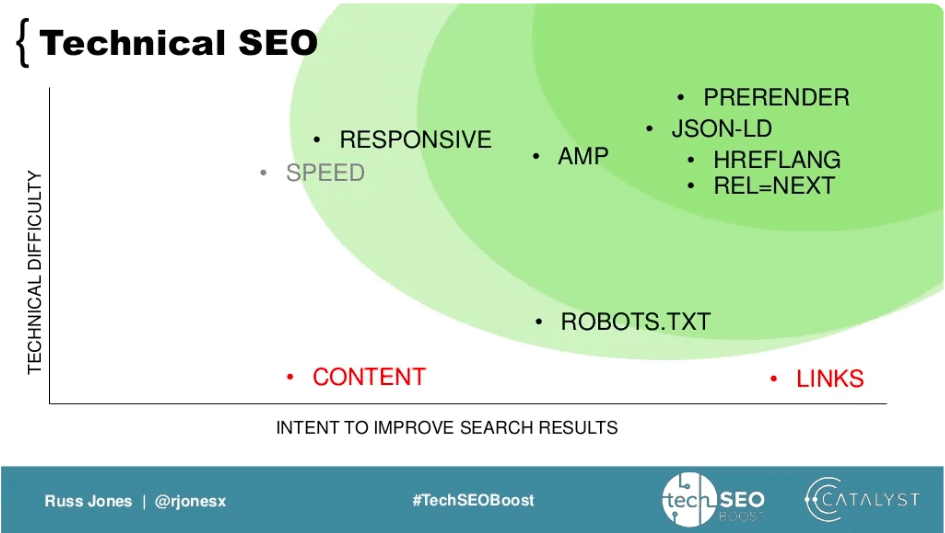 { Technical SEO

TECHNICAL DIFFICULTY

• PRERENDER
• JSON-LD
• RESPONSIVE
• AMP
• HREFLANG
• SPEED
• REL=NEXT

• ROBOTS.TXT

• CONTENT
• LINKS

INTENT TO IMPROVE SEARCH RESULTS

Russ Jones | @rjonesx

#TechSEOBoost

tech SEO BOOST

CATALYST